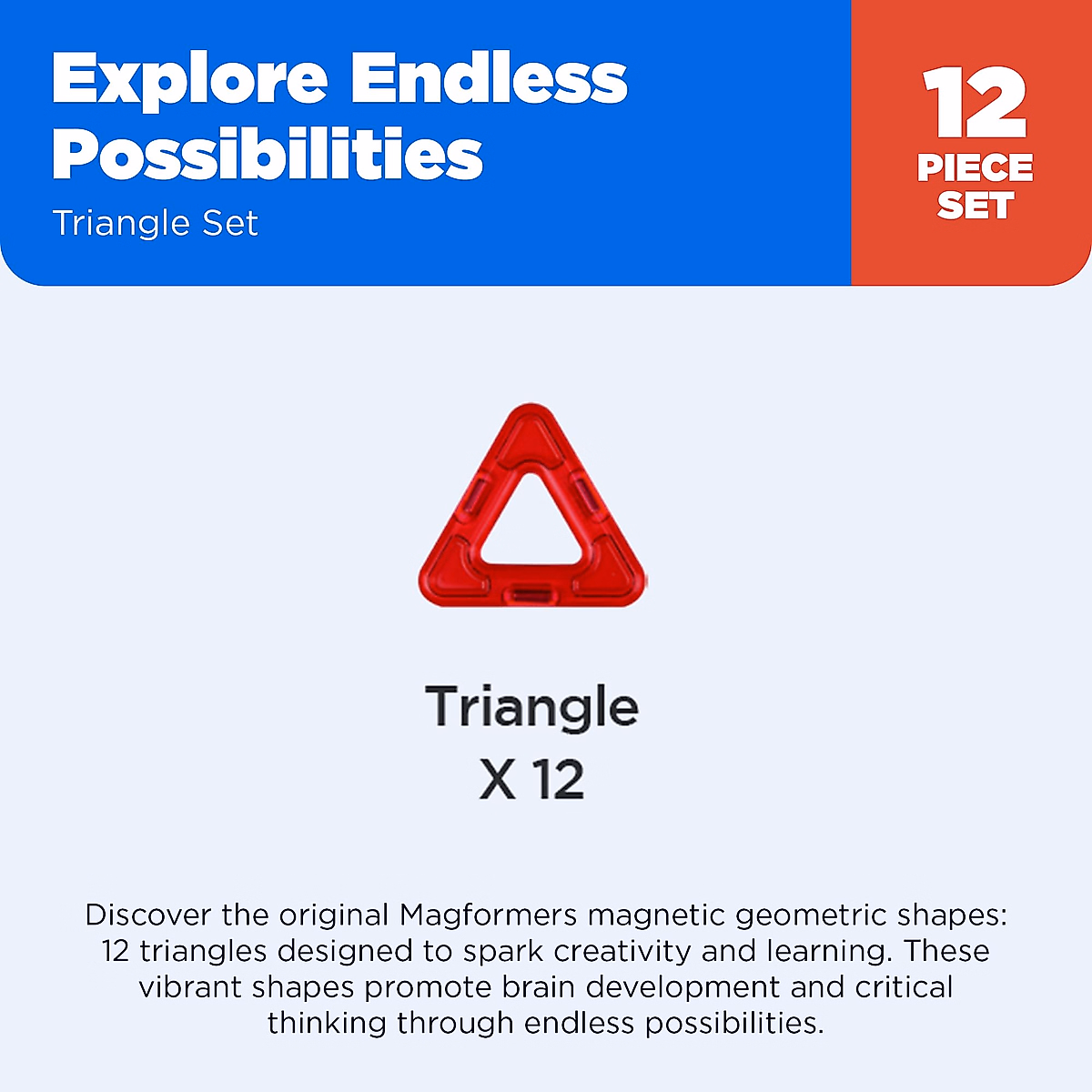 Explore Endless Possibilities

Triangle Set

12 PIECE SET

Triangle
X 12

Discover the original Magformers magnetic geometric shapes: 12 triangles designed to spark creativity and learning. These vibrant shapes promote brain development and critical thinking through endless possibilities.